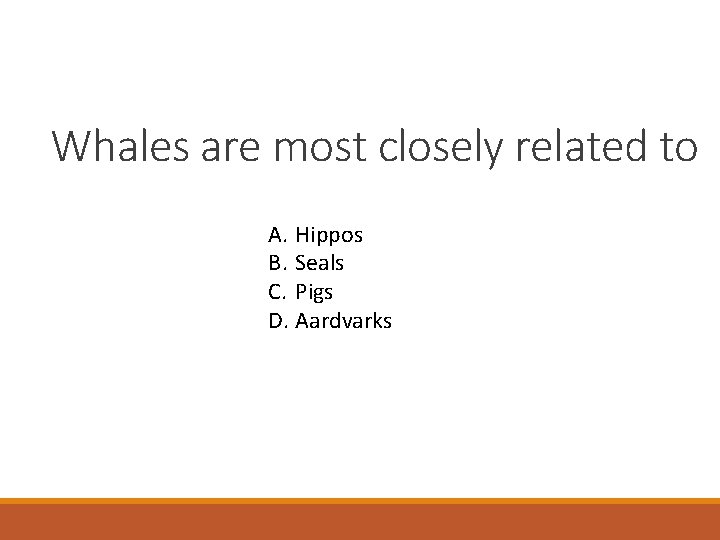 Whales are most closely related to

A. Hippos
B. Seals
C. Pigs
D. Aardvarks